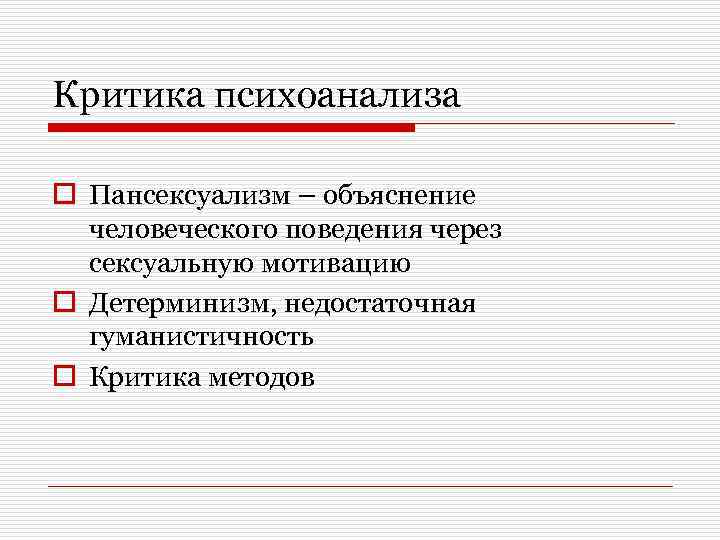 Критика психоанализа

Пансексуализм – объяснение человеческого поведения через сексуальную мотивацию

Детерминизм, недостаточная гуманистичность

Критика методов